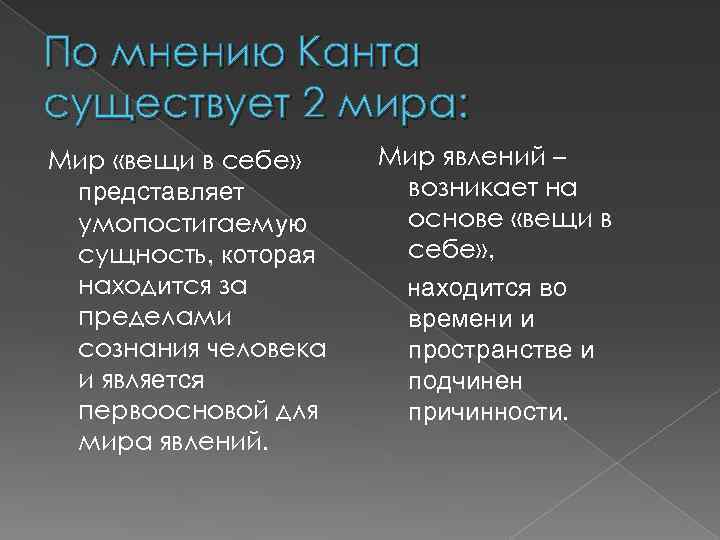 По мнению Канта существует 2 мира:

Мир «вещи в себе» представляет умопостигаемую сущность, которая находится за пределами сознания человека и является первоосновой для мира явлений.

Мир явлений – возникает на основе «вещи в себе»,

находится во времени и пространстве и подчинен причинности.